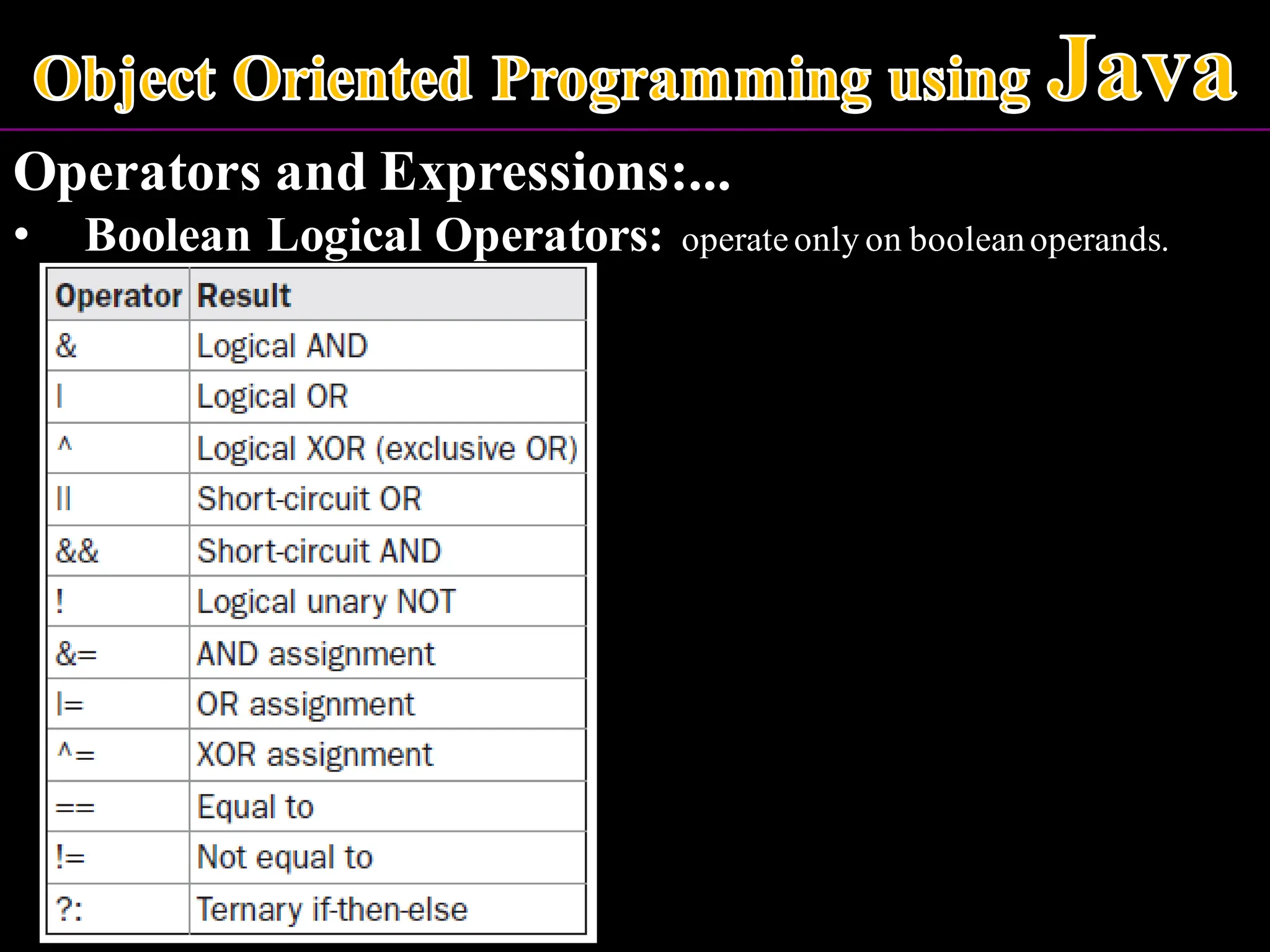 Object Oriented Programming using Java

Operators and Expressions:...

• Boolean Logical Operators: operate only on boolean operands.

| Operator | Result |
|---|---|
| & | Logical AND |
| \| | Logical OR |
| ^ | Logical XOR (exclusive OR) |
| \|\| | Short-circuit OR |
| && | Short-circuit AND |
| ! | Logical unary NOT |
| &= | AND assignment |
| \|= | OR assignment |
| ^= | XOR assignment |
| == | Equal to |
| != | Not equal to |
| ?: | Ternary if-then-else |